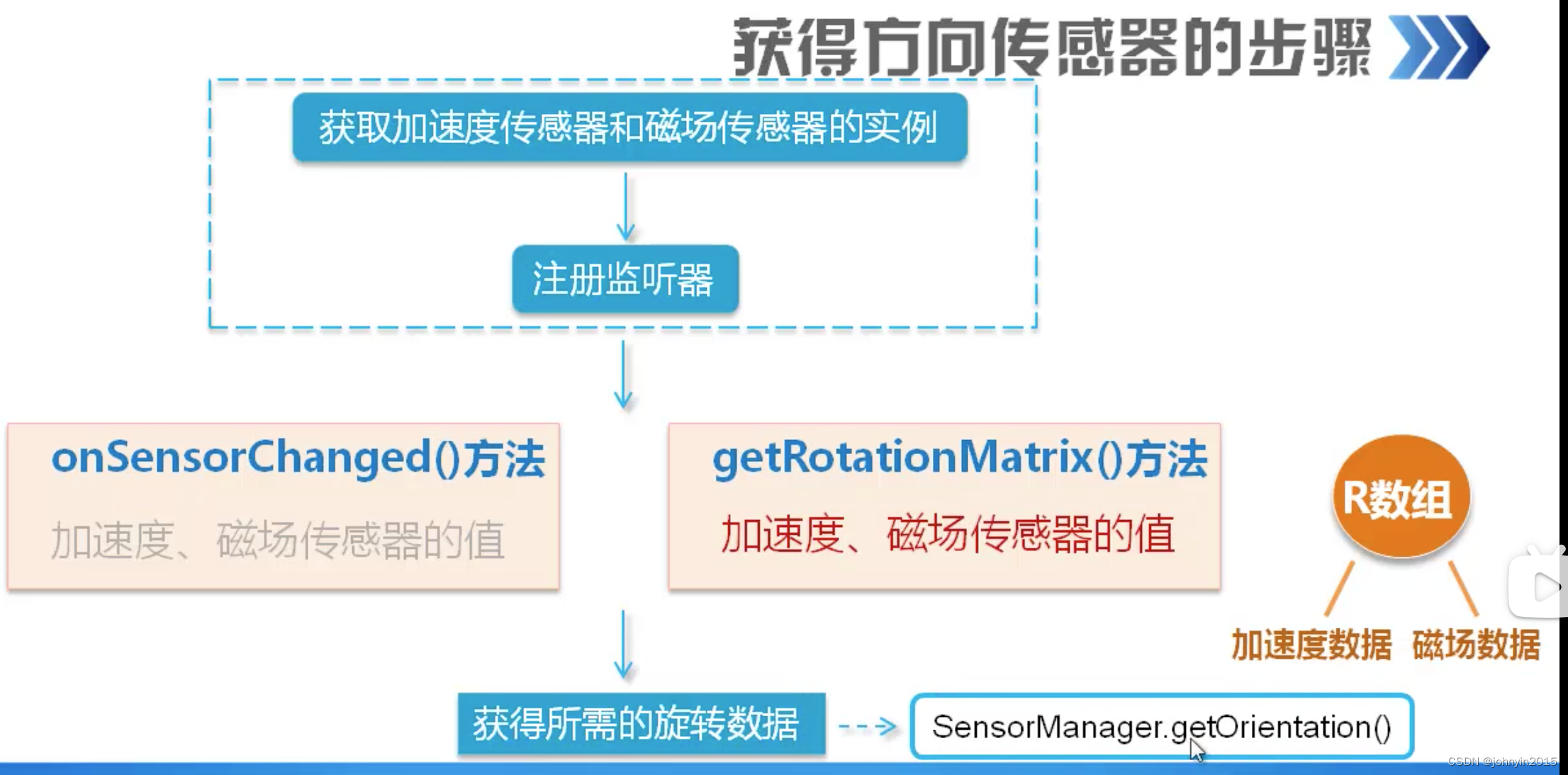 获得方向传感器的步骤

获取加速度传感器和磁场传感器的实例

注册监听器

onSensorChanged()方法

加速度、磁场传感器的值

getRotationMatrix()方法

加速度、磁场传感器的值

R数组

加速度数据 磁场数据

获得所需的旋转数据

SensorManager.getOrientation()

CSDN @johnyin2015